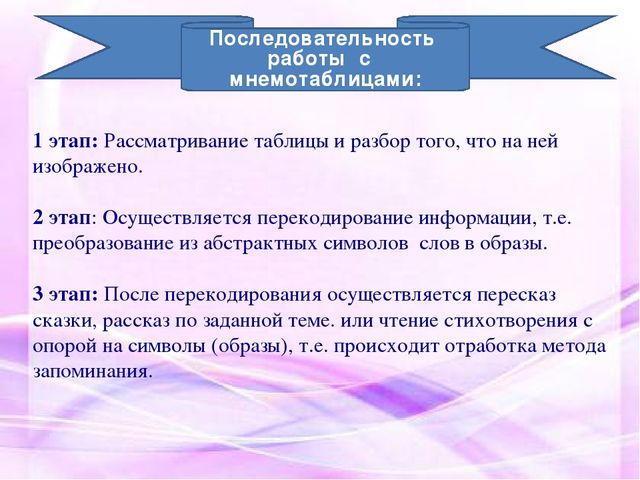 Последовательность работы с мнемотаблицами:

1 этап: Рассматривание таблицы и разбор того, что на ней изображено.

2 этап: Осуществляется перекодирование информации, т.е. преобразование из абстрактных символов слов в образы.

3 этап: После перекодирования осуществляется пересказ сказки, рассказ по заданной теме. или чтение стихотворения с опорой на символы (образы), т.е. происходит отработка метода запоминания.